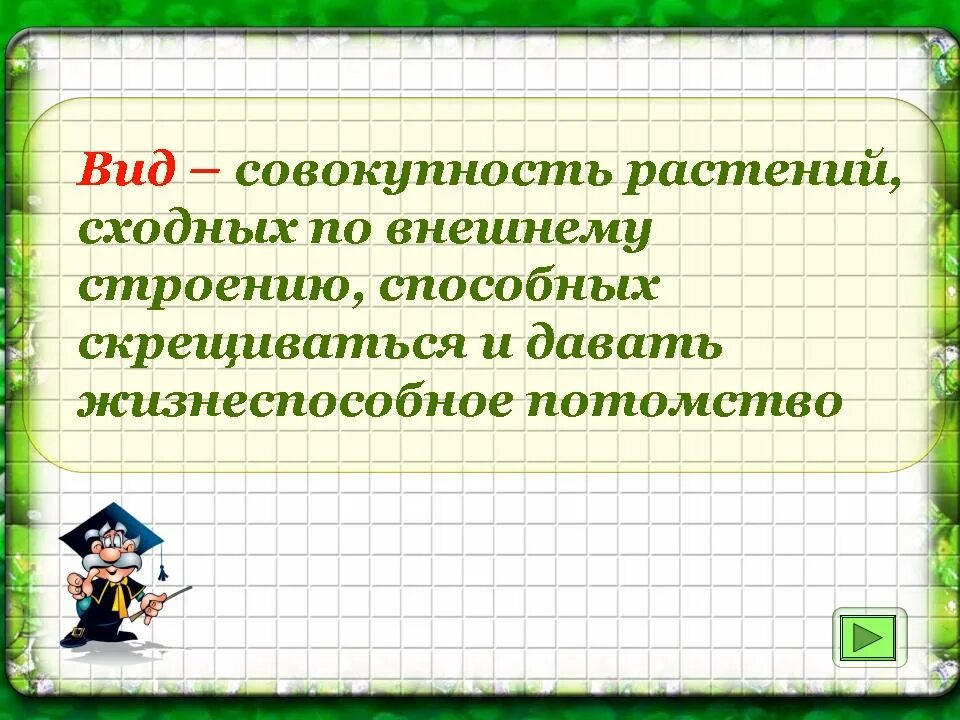 Вид – совокупность растений, сходных по внешнему строению, способных скрещиваться и давать жизнеспособное потомство